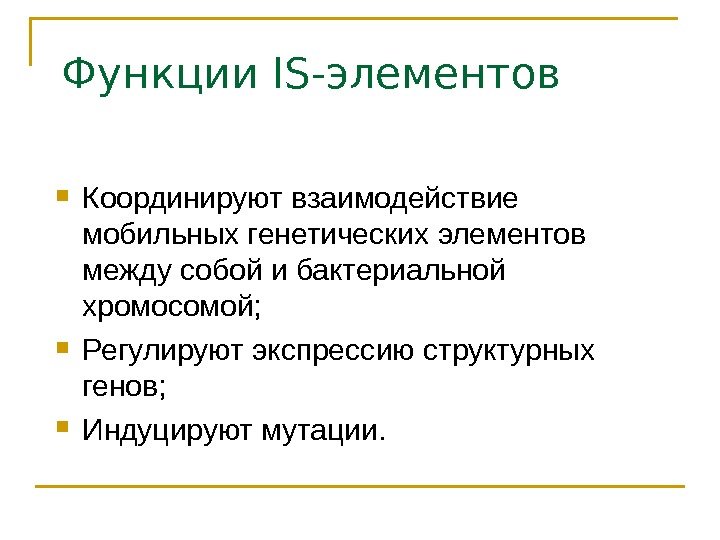 Функции IS-элементов

Координируют взаимодействие мобильных генетических элементов между собой и бактериальной хромосомой;

Регулируют экспрессию структурных генов;

Индуцируют мутации.